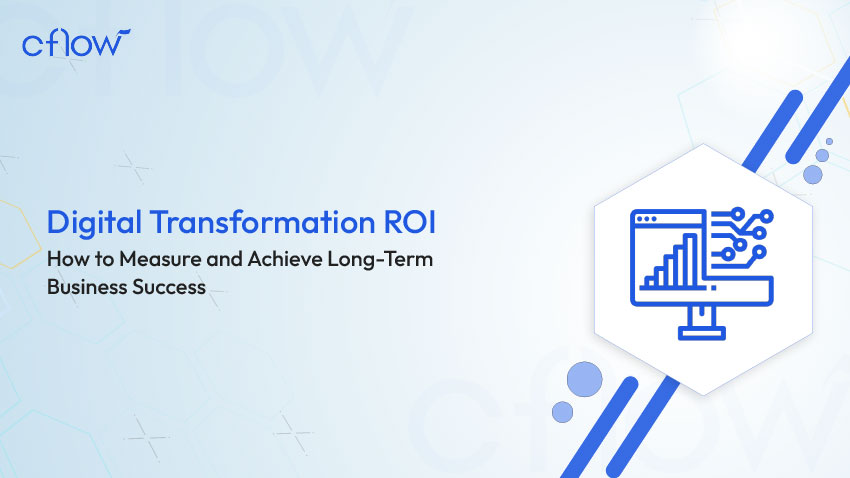 cflow

Digital Transformation ROI

How to Measure and Achieve Long-Term Business Success